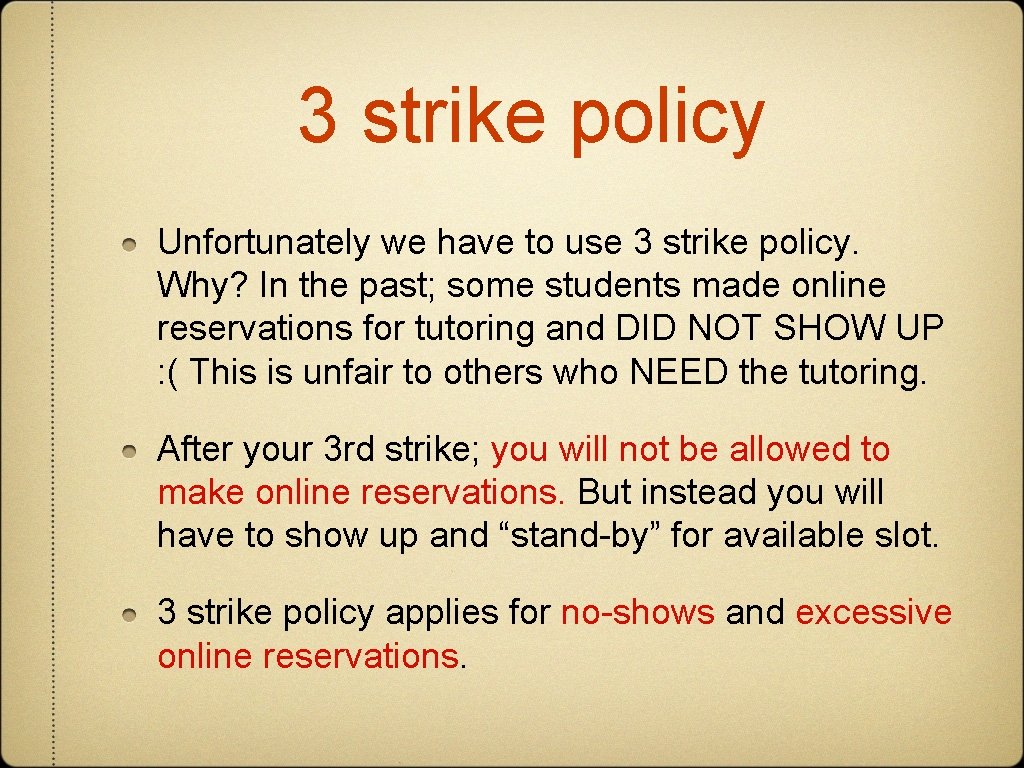 3 strike policy

Unfortunately we have to use 3 strike policy. Why? In the past; some students made online reservations for tutoring and DID NOT SHOW UP :( This is unfair to others who NEED the tutoring.

After your 3rd strike; you will not be allowed to make online reservations. But instead you will have to show up and “stand-by” for available slot.

3 strike policy applies for no-shows and excessive online reservations.